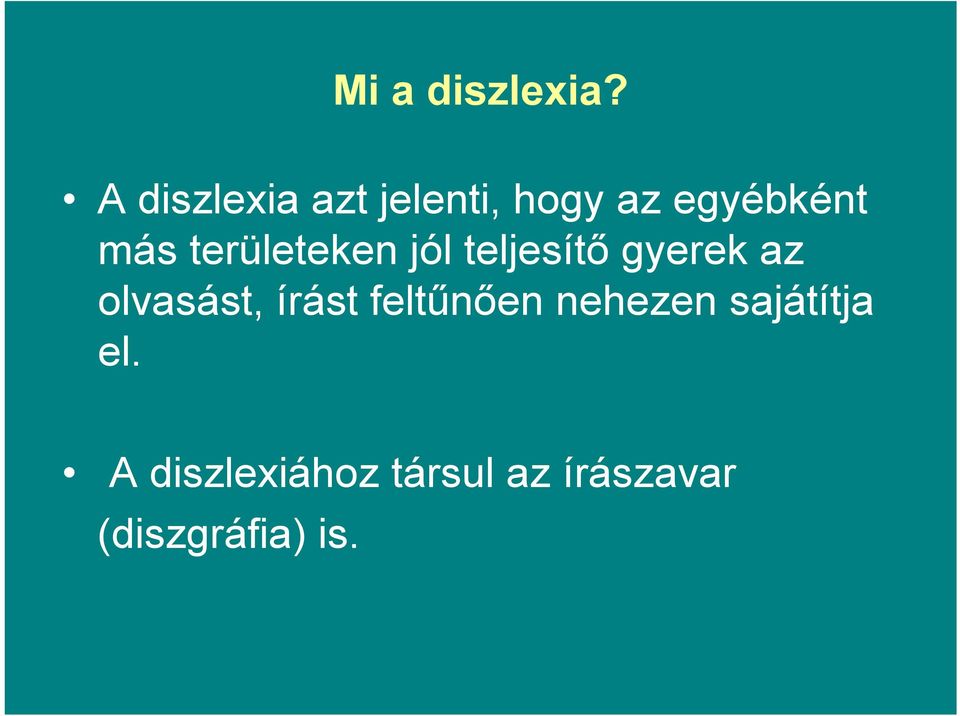 Mi a diszlexia?

• A diszlexia azt jelenti, hogy az egyébként más területeken jól teljesítő gyerek az olvasást, írást feltűnően nehezen sajátítja el.

• A diszlexiához társul az írászavar (diszgráfia) is.